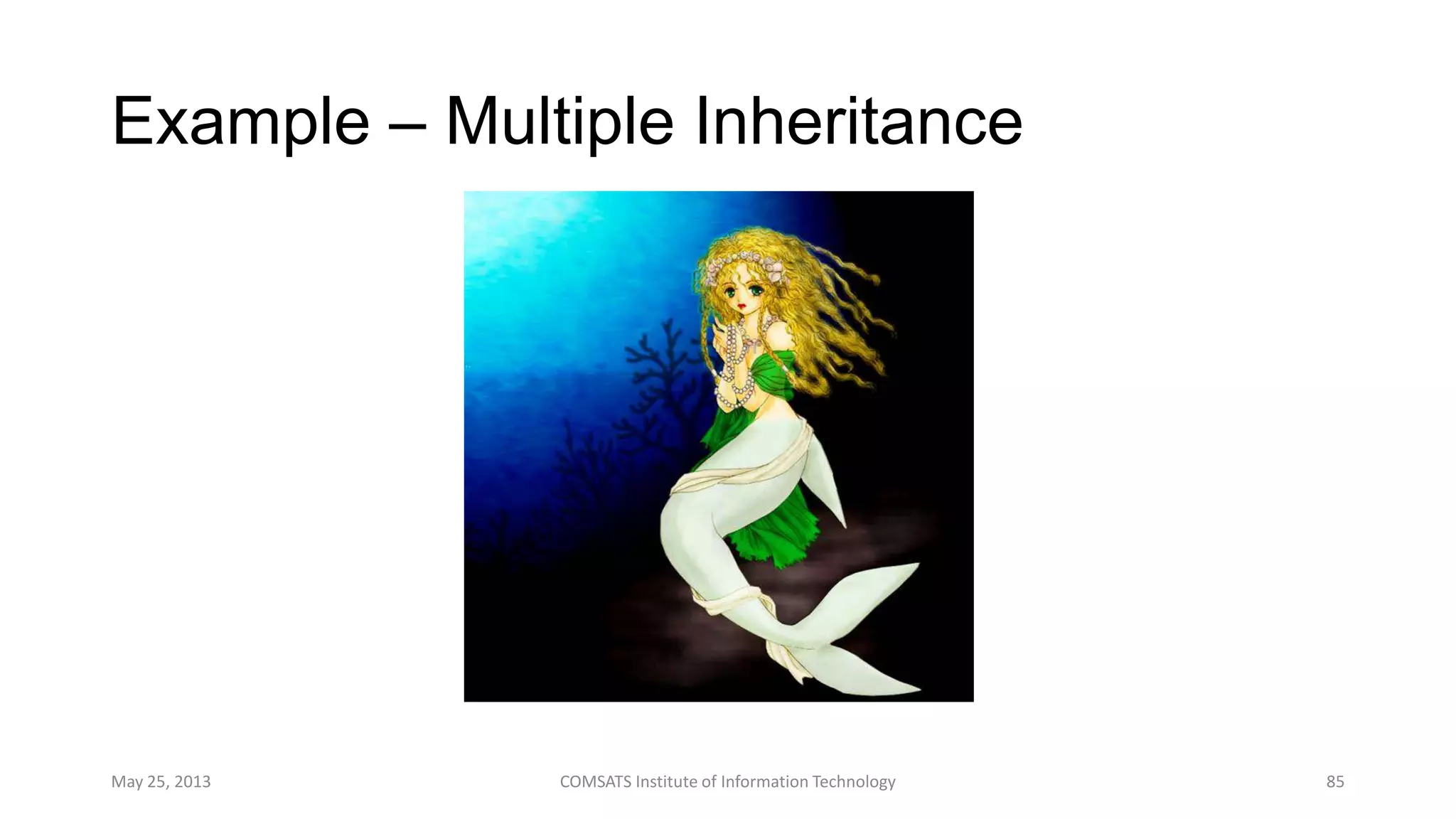 Example – Multiple Inheritance

May 25, 2013

COMSATS Institute of Information Technology

85